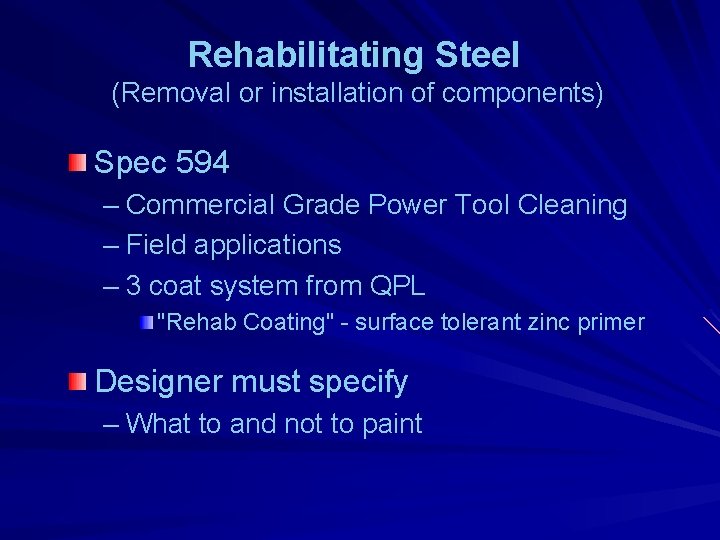 Rehabilitating Steel
(Removal or installation of components)

Spec 594
– Commercial Grade Power Tool Cleaning
– Field applications
– 3 coat system from QPL
"Rehab Coating" - surface tolerant zinc primer

Designer must specify
– What to and not to paint